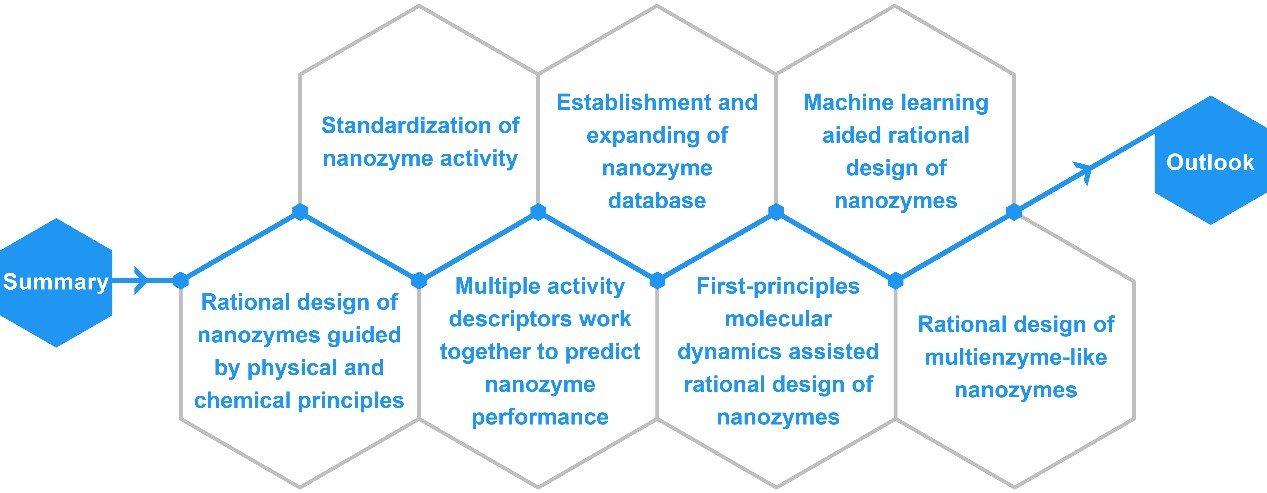 Summary

Rational design of nanozymes guided by physical and chemical principles

Standardization of nanozyme activity

Multiple activity descriptors work together to predict nanozyme performance

Establishment and expanding of nanozyme database

First-principles molecular dynamics assisted rational design of nanozymes

Machine learning aided rational design of nanozymes

Rational design of multienzyme-like nanozymes

Outlook